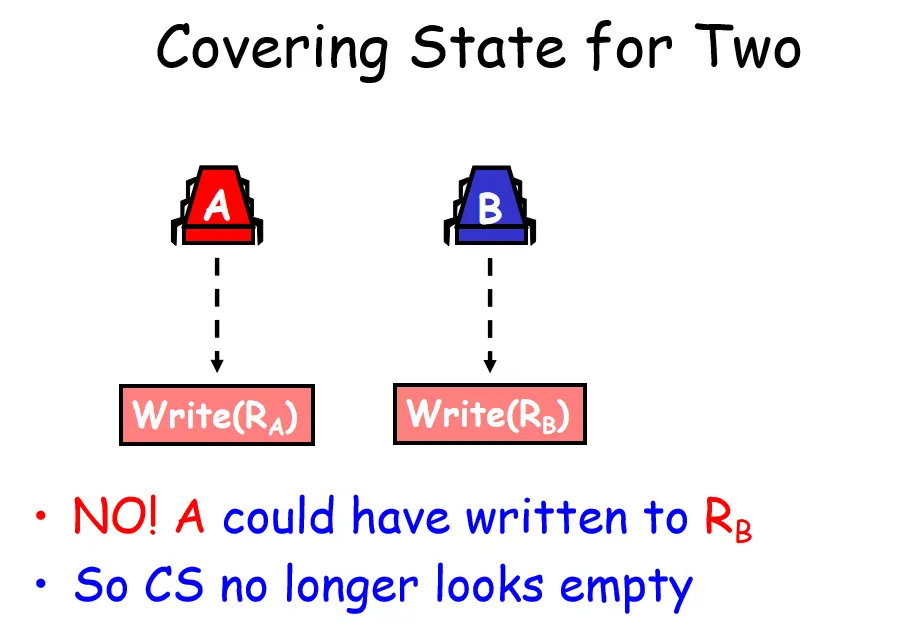 Covering State for Two

A

B

Write($R_A$)

Write($R_B$)

• NO! A could have written to $R_B$
• So CS no longer looks empty